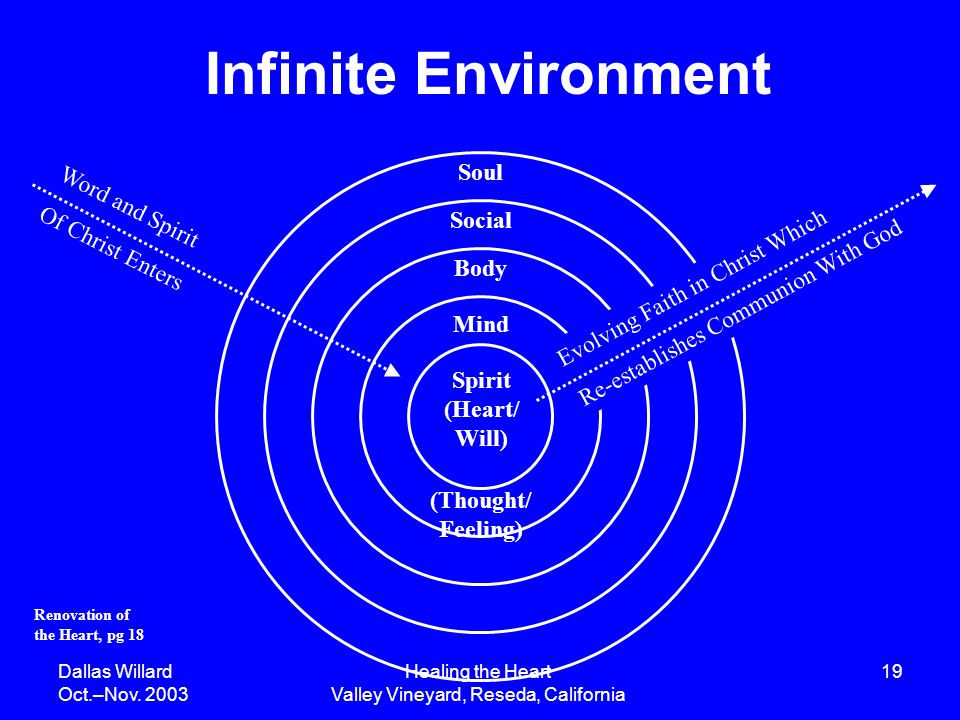 Infinite Environment

Word and Spirit
Of Christ Enters

Soul

Social

Body

Mind

Spirit
(Heart/
Will)

(Thought/
Feeling)

Evolving Faith in Christ Which
Re-establishes Communion With God

Renovation of
the Heart, pg 18

Dallas Willard
Oct.–Nov. 2003

Healing the Heart
Valley Vineyard, Reseda, California

19